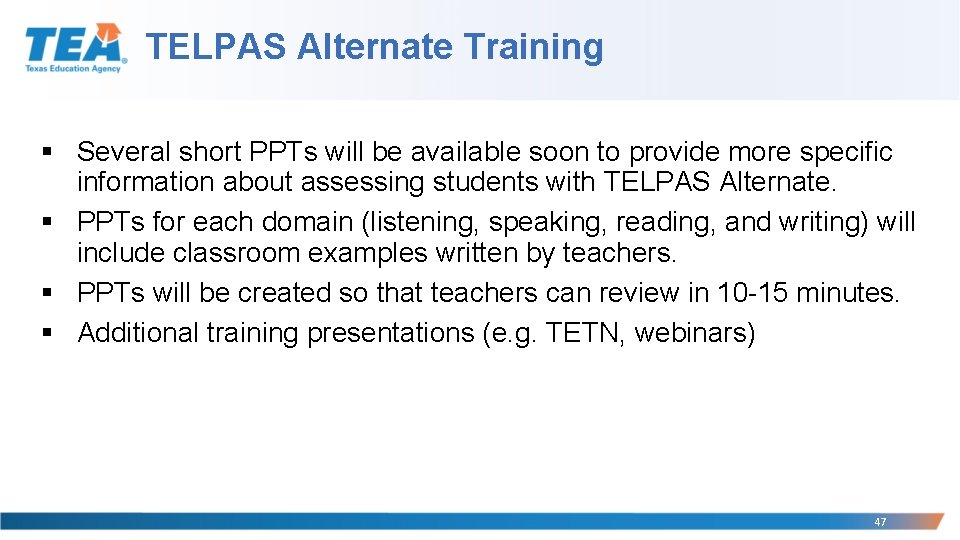 TEA Texas Education Agency

TELPAS Alternate Training

▪ Several short PPTs will be available soon to provide more specific information about assessing students with TELPAS Alternate.
▪ PPTs for each domain (listening, speaking, reading, and writing) will include classroom examples written by teachers.
▪ PPTs will be created so that teachers can review in 10-15 minutes.
▪ Additional training presentations (e.g. TETN, webinars)

47